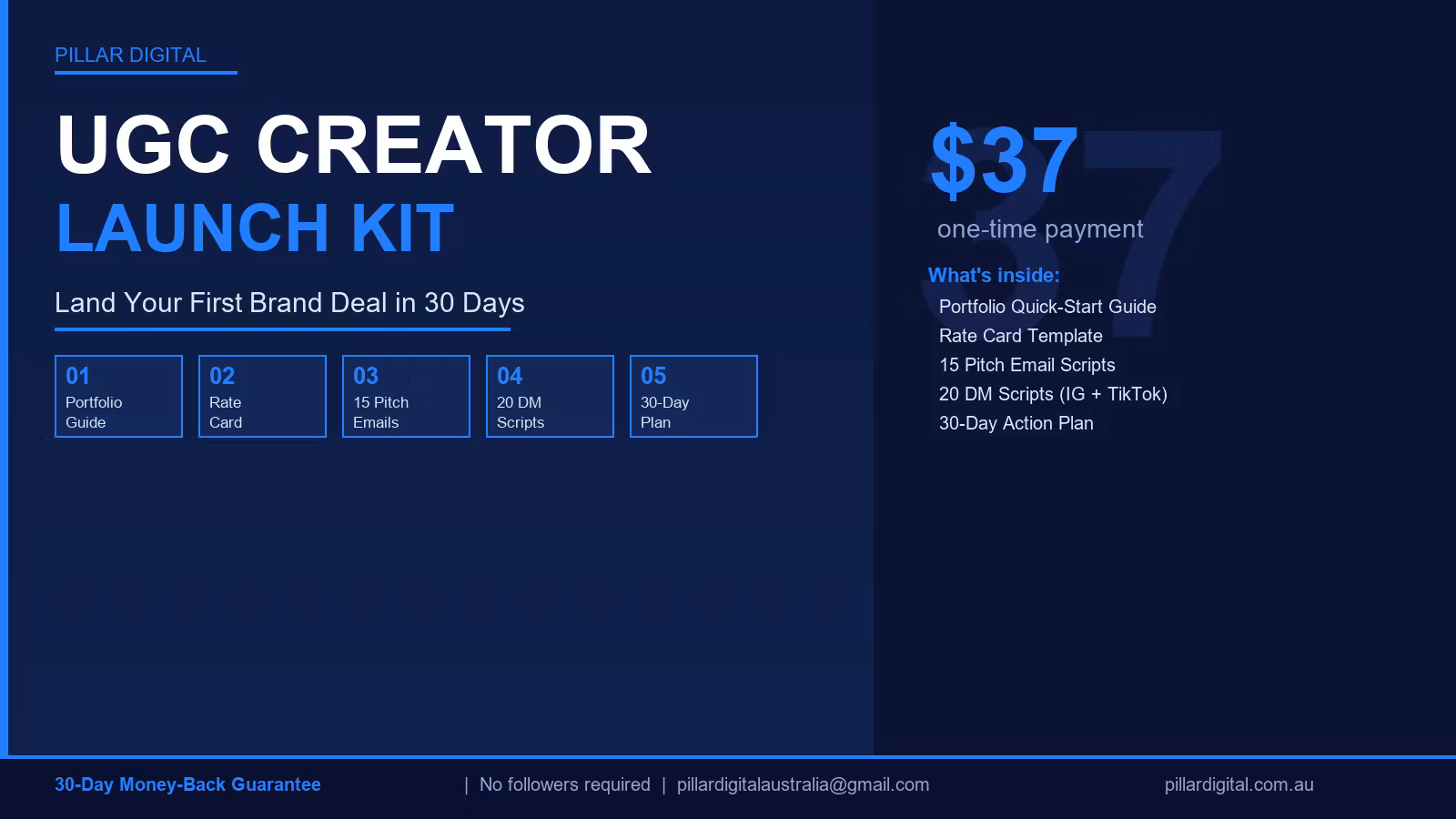 PILLAR DIGITAL

UGC CREATOR
LAUNCH KIT

Land Your First Brand Deal in 30 Days

01
Portfolio Guide

02
Rate Card

03
15 Pitch Emails

04
20 DM Scripts

05
30-Day Plan

$37
one-time payment

What's inside:
Portfolio Quick-Start Guide
Rate Card Template
15 Pitch Email Scripts
20 DM Scripts (IG + TikTok)
30-Day Action Plan

30-Day Money-Back Guarantee | No followers required | pillardigitalaustralia@gmail.com pillardigital.com.au